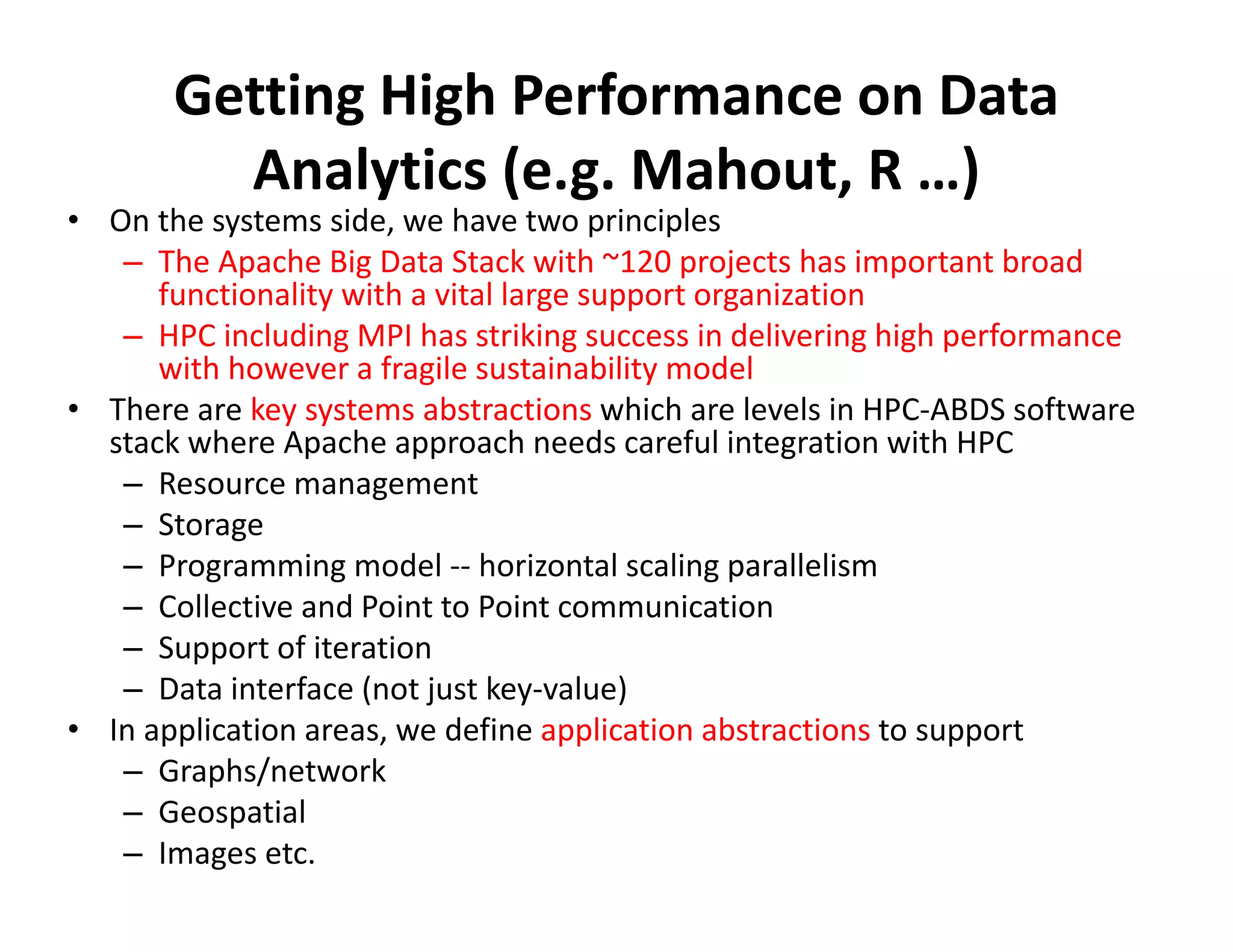 Getting High Performance on Data Analytics (e.g. Mahout, R …)

• On the systems side, we have two principles
– The Apache Big Data Stack with ~120 projects has important broad functionality with a vital large support organization
– HPC including MPI has striking success in delivering high performance with however a fragile sustainability model
• There are key systems abstractions which are levels in HPC-ABDS software stack where Apache approach needs careful integration with HPC
– Resource management
– Storage
– Programming model -- horizontal scaling parallelism
– Collective and Point to Point communication
– Support of iteration
– Data interface (not just key-value)
• In application areas, we define application abstractions to support
– Graphs/network
– Geospatial
– Images etc.